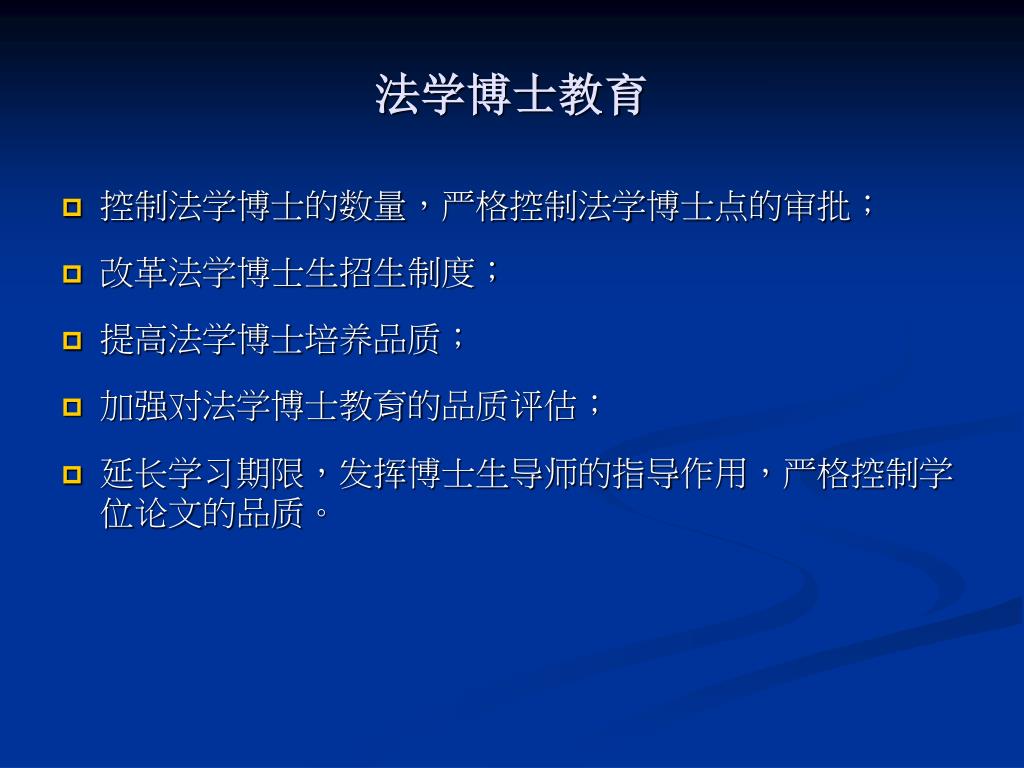 法学博士教育

控制法学博士的数量，严格控制法学博士点的审批；

改革法学博士生招生制度；

提高法学博士培养品质；

加强对法学博士教育的品质评估；

延长学习期限，发挥博士生导师的指导作用，严格控制学位论文的品质。